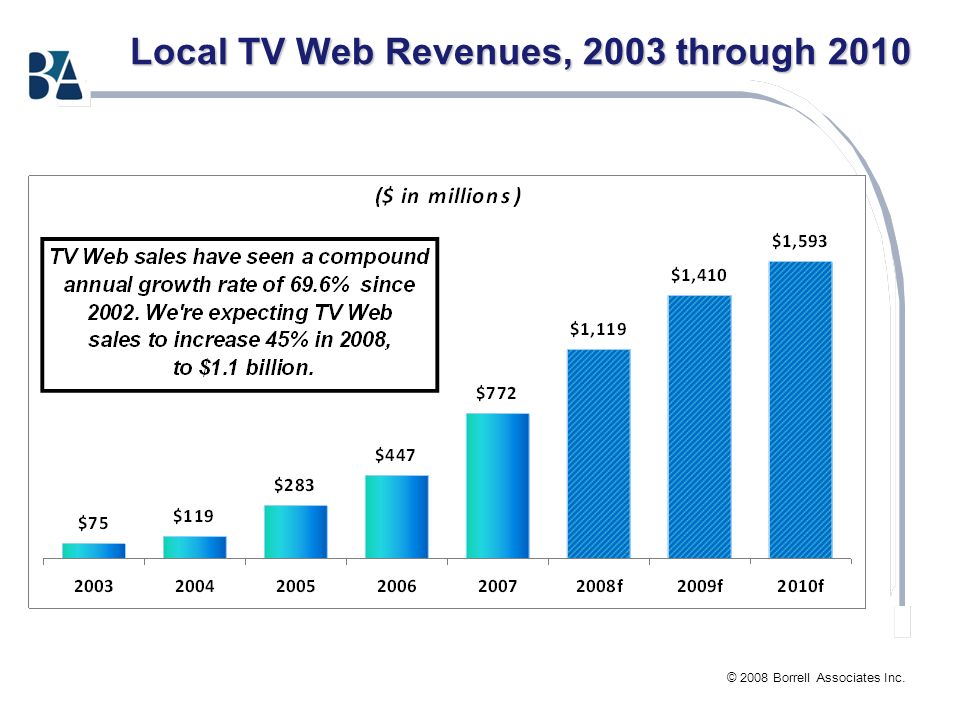 BA

Local TV Web Revenues, 2003 through 2010

($ in millions)

TV Web sales have seen a compound annual growth rate of 69.6% since 2002. We're expecting TV Web sales to increase 45% in 2008, to $1.1 billion.

$75
$119
$283
$447
$772
$1,119
$1,410
$1,593

2003
2004
2005
2006
2007
2008f
2009f
2010f

© 2008 Borrell Associates Inc.